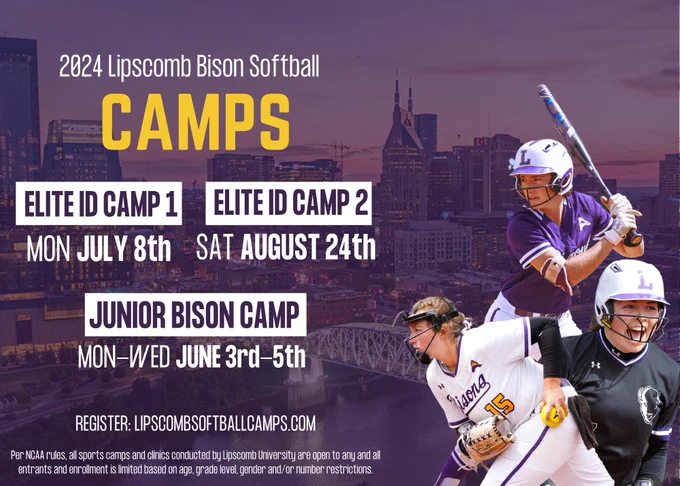 2024 Lipscomb Bison Softball

CAMPS

ELITE ID CAMP 1
MON JULY 8th

ELITE ID CAMP 2
SAT AUGUST 24th

JUNIOR BISON CAMP
MON-WED JUNE 3rd-5th

REGISTER: LIPSCOMBSOFTBALLCAMPS.COM

Per NCAA rules, all sports camps and clinics conducted by Lipscomb University are open to any and all entrants and enrollment is limited based on age, grade level, gender and/or number restrictions.

L

L

Bisons 15